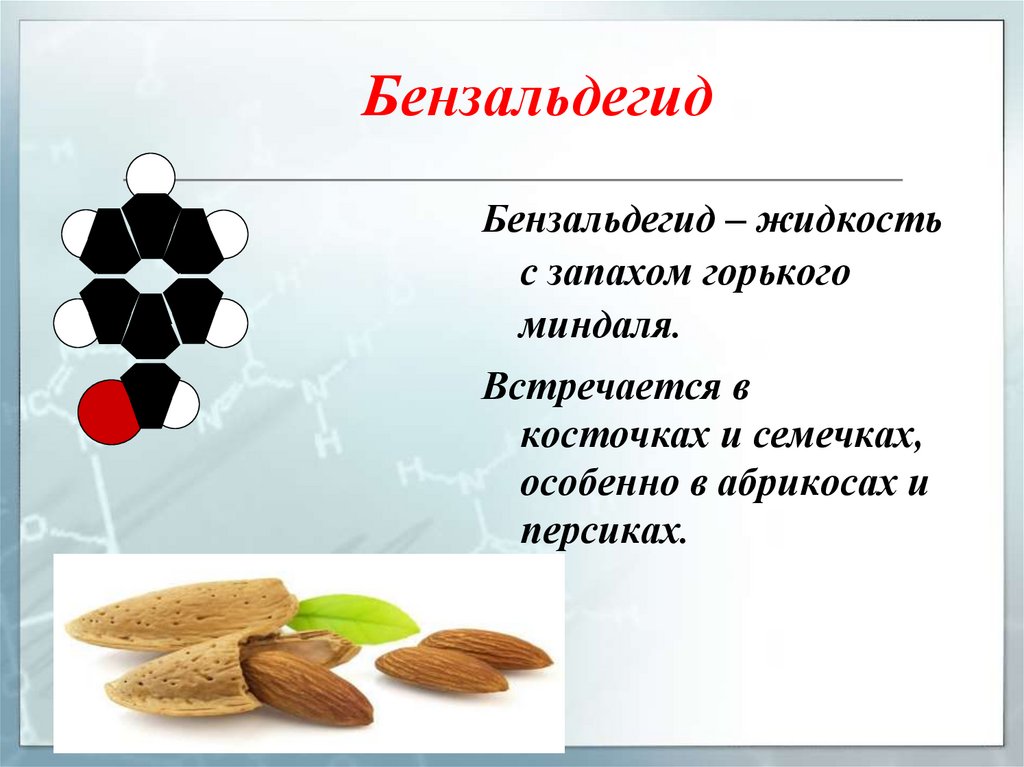 Бензальдегид

Бензальдегид – жидкость с запахом горького миндаля.

Встречается в косточках и семечках, особенно в абрикосах и персиках.